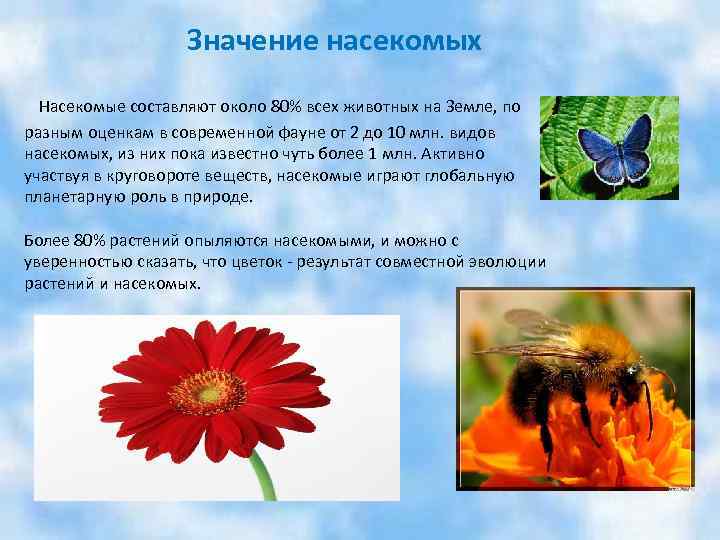 Значение насекомых

Насекомые составляют около 80% всех животных на Земле, по разным оценкам в современной фауне от 2 до 10 млн. видов насекомых, из них пока известно чуть более 1 млн. Активно участвуя в круговороте веществ, насекомые играют глобальную планетарную роль в природе.

Более 80% растений опыляются насекомыми, и можно с уверенностью сказать, что цветок - результат совместной эволюции растений и насекомых.